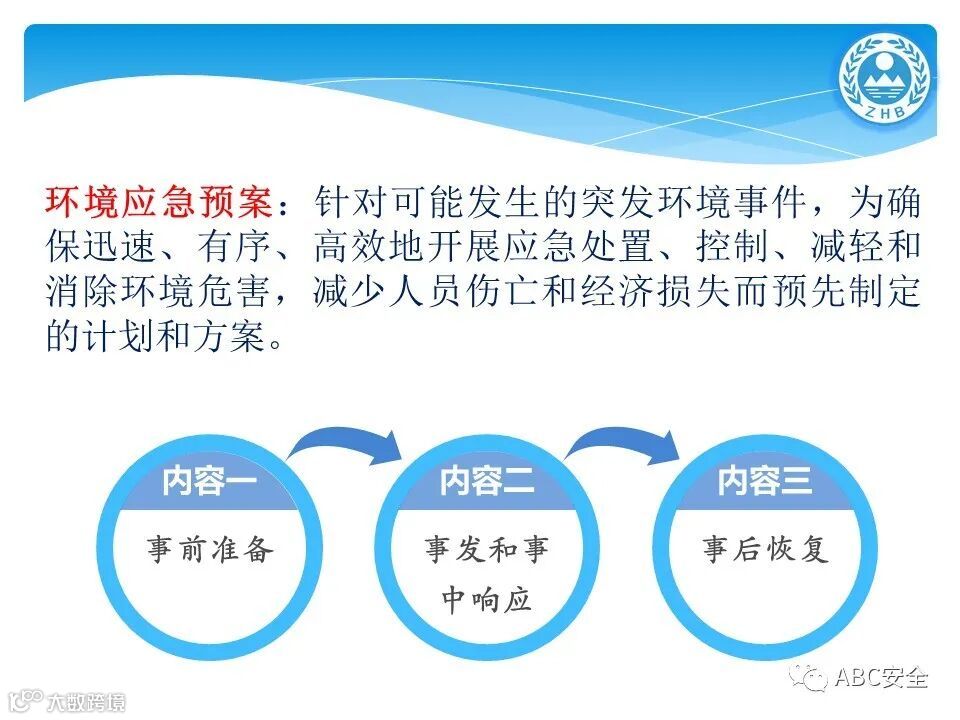 ZHB

环境应急预案：针对可能发生的突发环境事件，为确保迅速、有序、高效地开展应急处置、控制、减轻和消除环境危害，减少人员伤亡和经济损失而预先制定的计划和方案。

内容一
事前准备

内容二
事发和事中响应

内容三
事后恢复

ABC安全

大数跨境